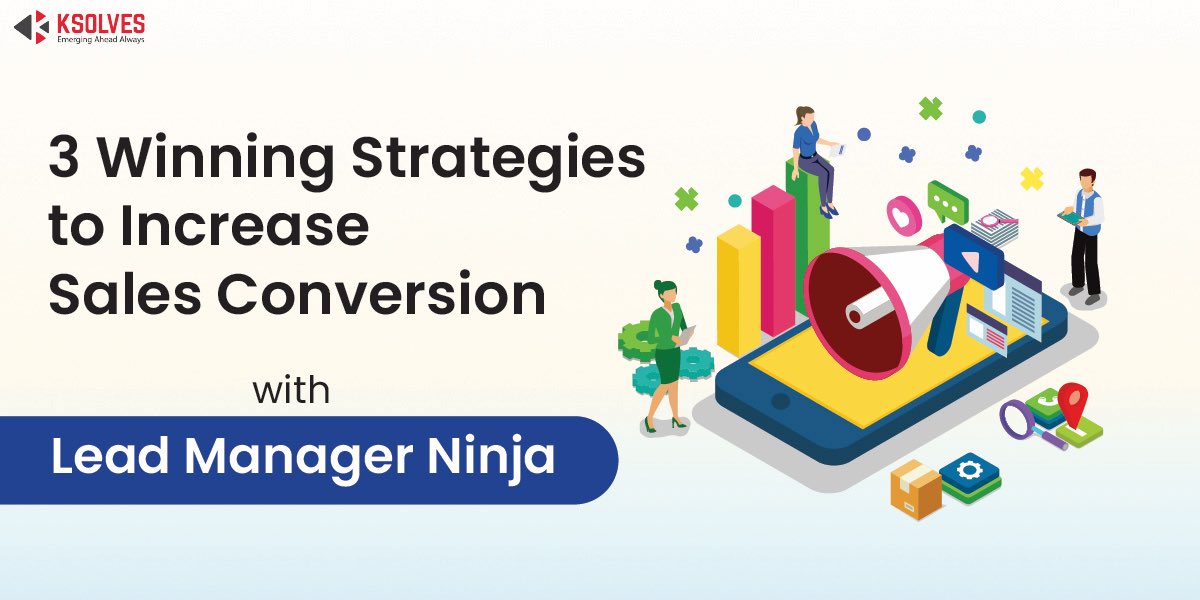 KSOLVES
Emerging Ahead Always

3 Winning Strategies to Increase Sales Conversion

with

Lead Manager Ninja